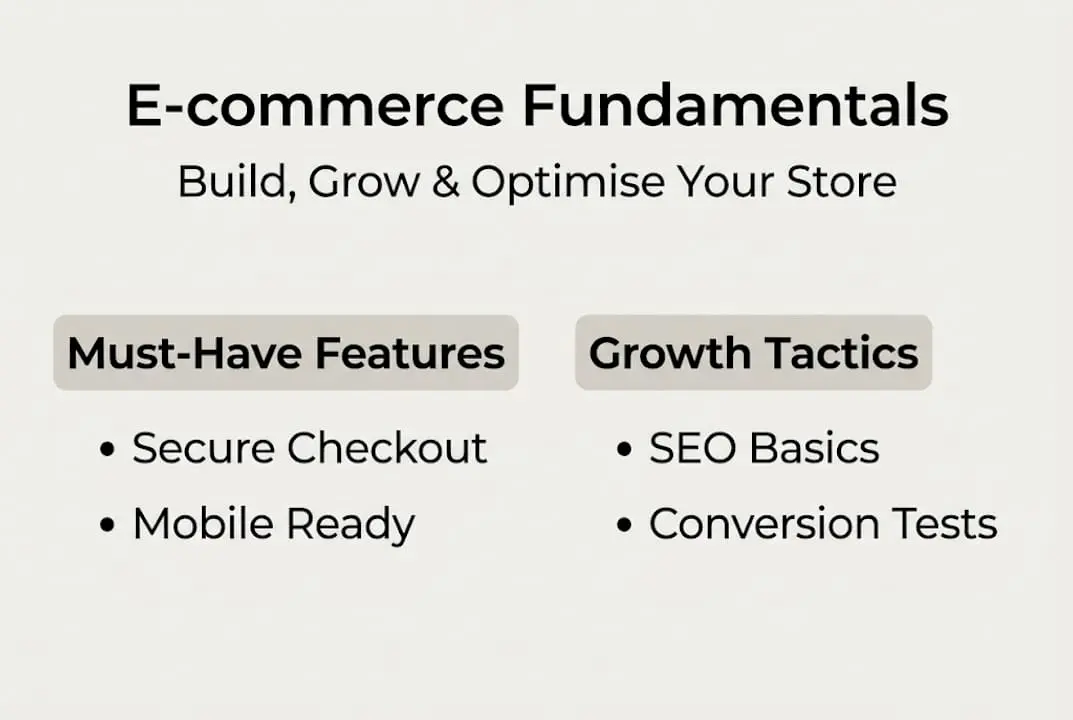 E-commerce Fundamentals

Build, Grow & Optimise Your Store

Must-Have Features

• Secure Checkout
• Mobile Ready

Growth Tactics

• SEO Basics
• Conversion Tests